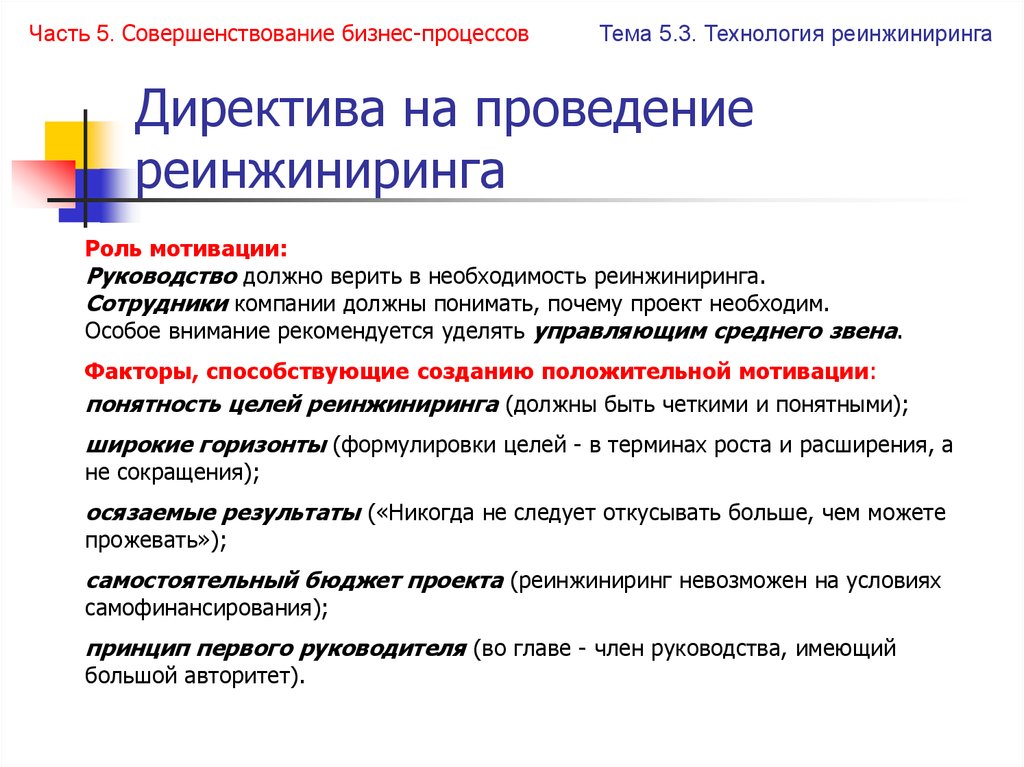 Часть 5. Совершенствование бизнес-процессов

Тема 5.3. Технология реинжиниринга

Директива на проведение реинжиниринга

Роль мотивации:
Руководство должно верить в необходимость реинжиниринга.
Сотрудники компании должны понимать, почему проект необходим.
Особое внимание рекомендуется уделять управляющим среднего звена.

Факторы, способствующие созданию положительной мотивации:

понятность целей реинжиниринга (должны быть четкими и понятными);

широкие горизонты (формулировки целей - в терминах роста и расширения, а не сокращения);

осязаемые результаты («Никогда не следует откусывать больше, чем можете прожевать»);

самостоятельный бюджет проекта (реинжиниринг невозможен на условиях самофинансирования);

принцип первого руководителя (во главе - член руководства, имеющий большой авторитет).